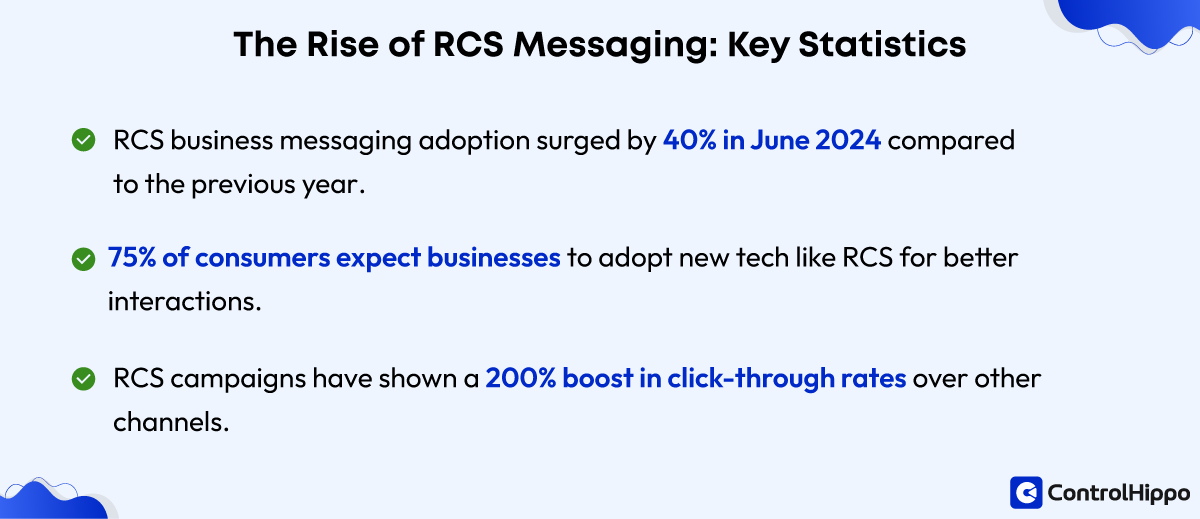 The Rise of RCS Messaging: Key Statistics

RCS business messaging adoption surged by 40% in June 2024 compared to the previous year.

75% of consumers expect businesses to adopt new tech like RCS for better interactions.

RCS campaigns have shown a 200% boost in click-through rates over other channels.

ControlHippo